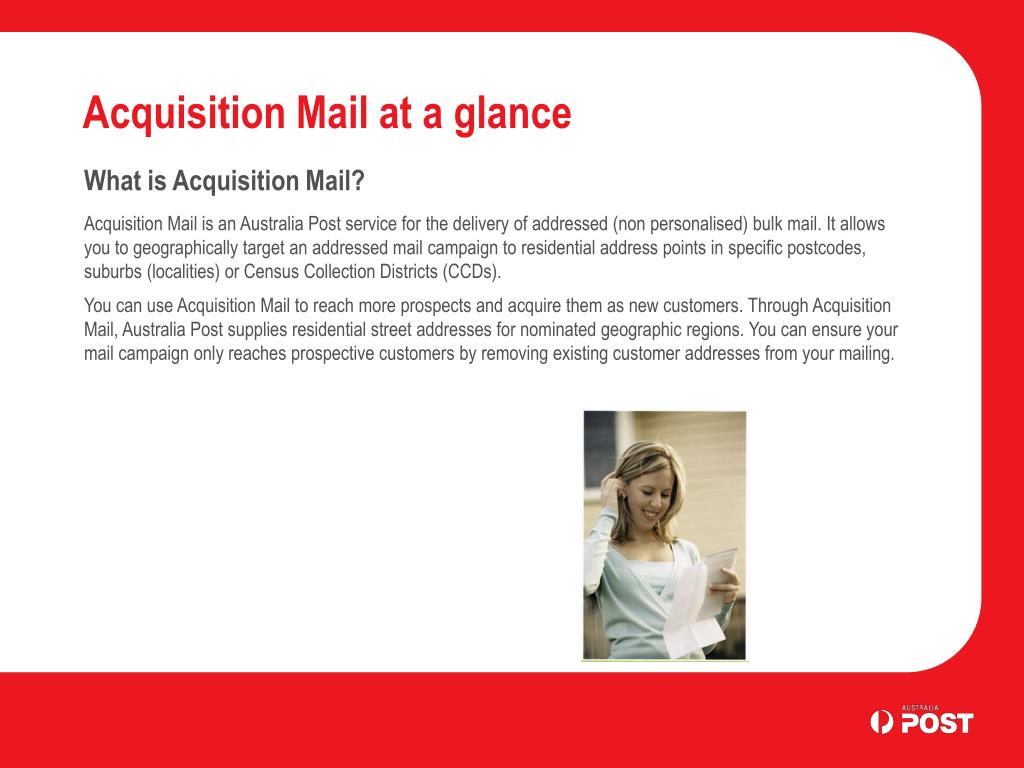 Acquisition Mail at a glance

What is Acquisition Mail?

Acquisition Mail is an Australia Post service for the delivery of addressed (non personalised) bulk mail. It allows you to geographically target an addressed mail campaign to residential address points in specific postcodes, suburbs (localities) or Census Collection Districts (CCDs).

You can use Acquisition Mail to reach more prospects and acquire them as new customers. Through Acquisition Mail, Australia Post supplies residential street addresses for nominated geographic regions. You can ensure your mail campaign only reaches prospective customers by removing existing customer addresses from your mailing.

AUSTRALIA POST